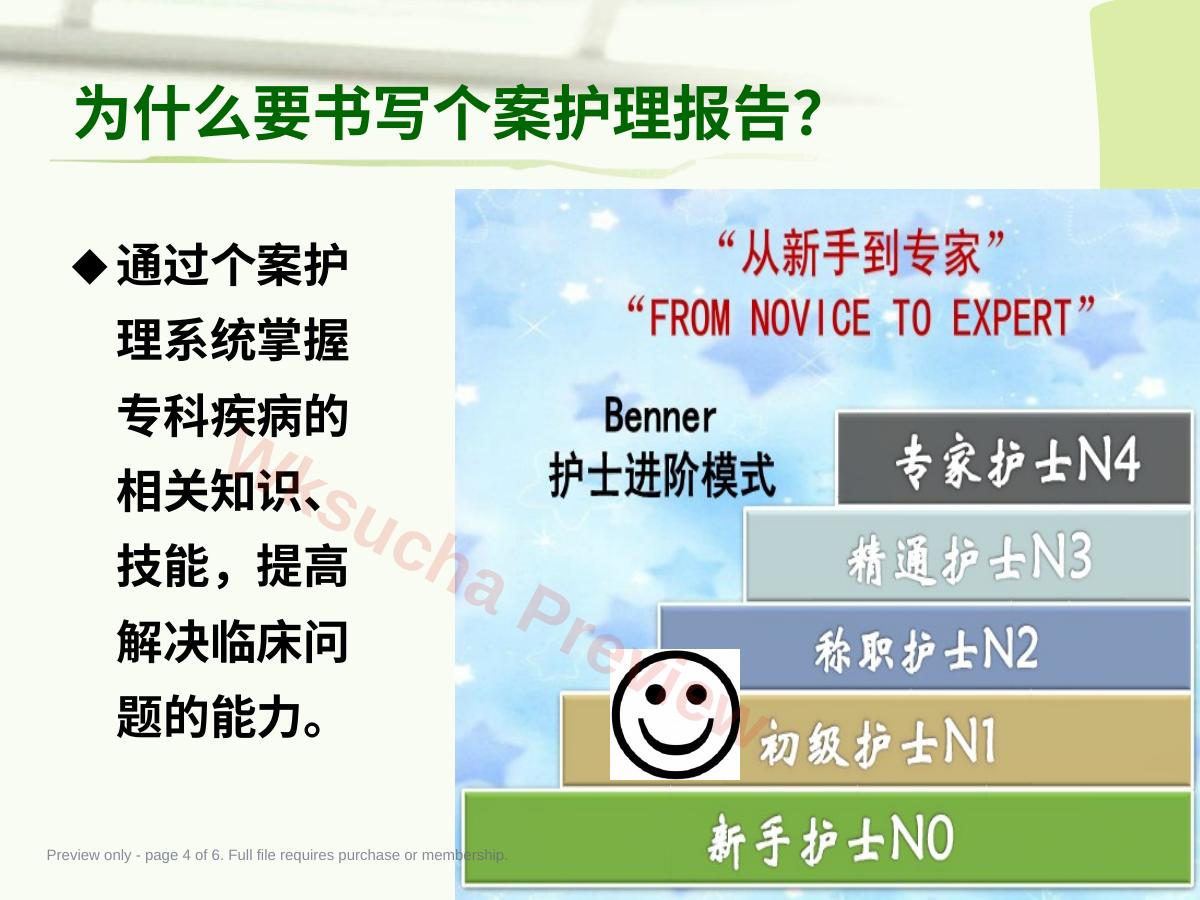 为什么要书写个案护理报告？

◆通过个案护理系统掌握专科疾病的相关知识、技能，提高解决临床问题的能力。

“从新手到专家”
“FROM NOVICE TO EXPERT”

Benner
护士进阶模式

专家护士N4
精通护士N3
称职护士N2
初级护士N1
新手护士N0

Wksucha Preview

Preview only - page 4 of 6. Full file requires purchase or membership.